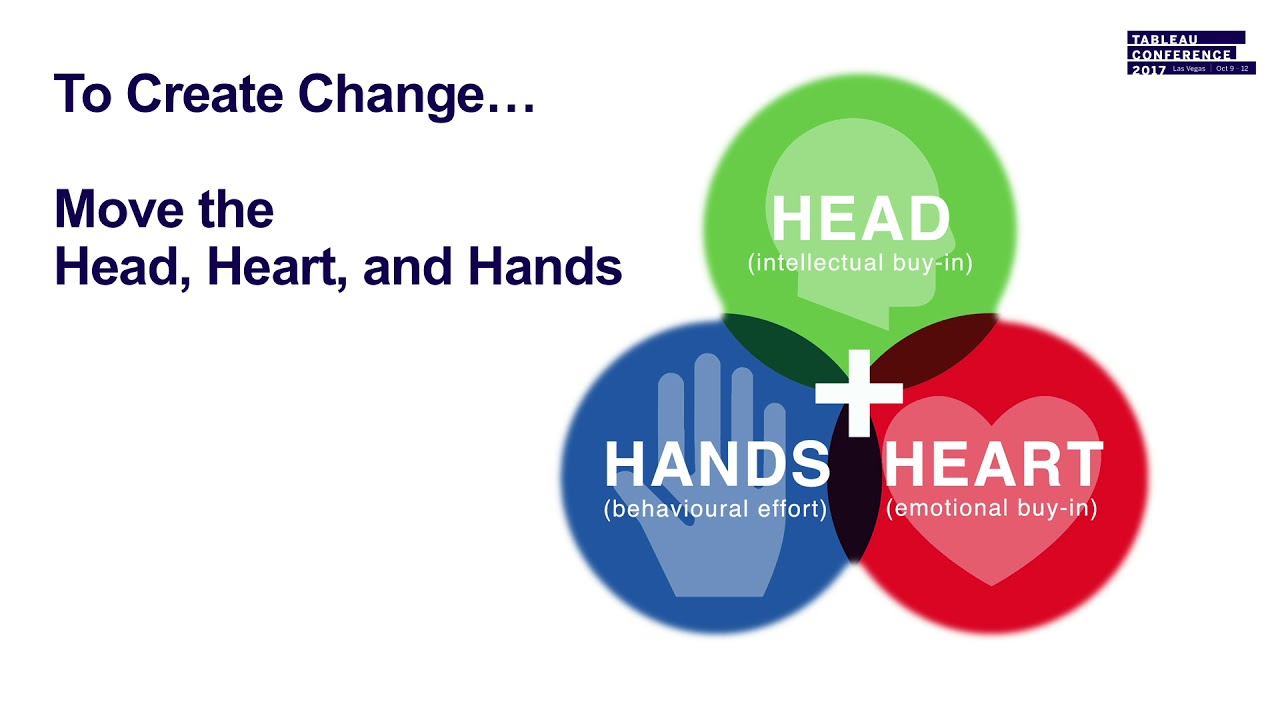 TABLEAU
CONFERENCE
2017 Las Vegas | Oct 9 - 12

To Create Change…

Move the
Head, Heart, and Hands

HEAD
(intellectual buy-in)

+

HANDS
(behavioural effort)

HEART
(emotional buy-in)